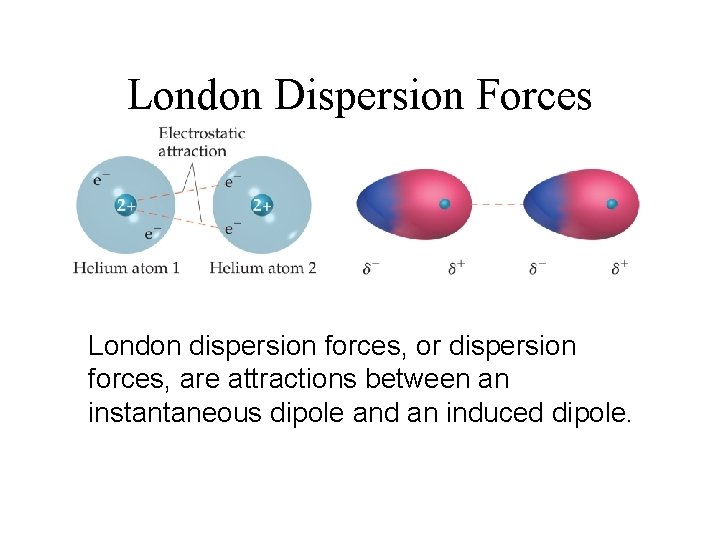 London Dispersion Forces

Electrostatic attraction

$e^-$
2+
$e^-$
$e^-$
2+
$e^-$

Helium atom 1
Helium atom 2

$\delta^-$ $\delta^+$ $\delta^-$ $\delta^+$

London dispersion forces, or dispersion forces, are attractions between an instantaneous dipole and an induced dipole.